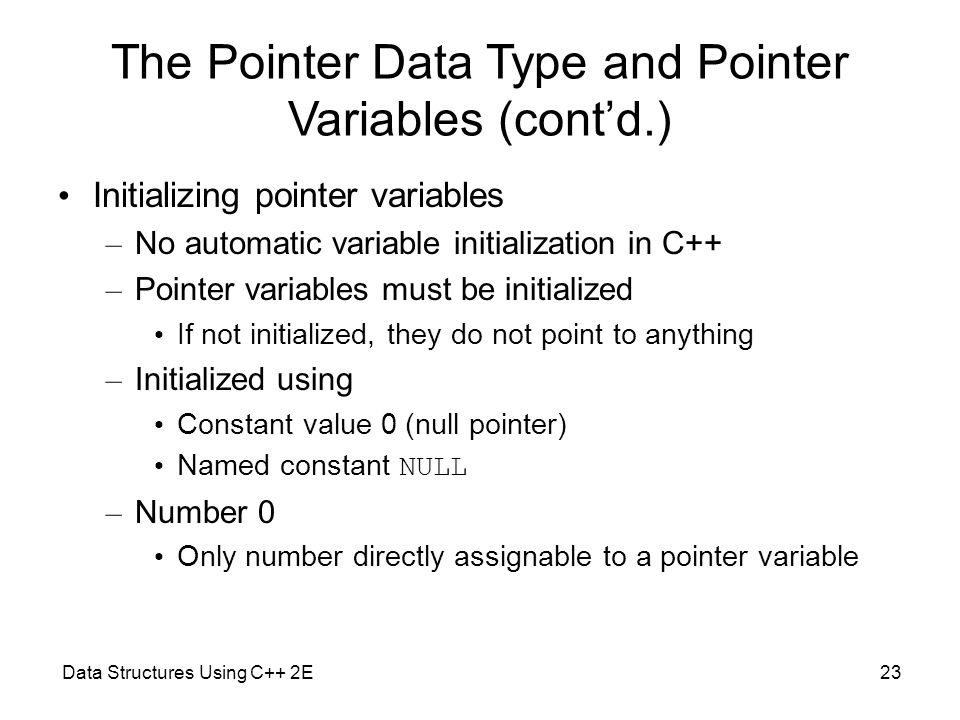 The Pointer Data Type and Pointer Variables (cont’d.)

• Initializing pointer variables
– No automatic variable initialization in C++
– Pointer variables must be initialized
• If not initialized, they do not point to anything
– Initialized using
• Constant value 0 (null pointer)
• Named constant NULL
– Number 0
• Only number directly assignable to a pointer variable

Data Structures Using C++ 2E

23